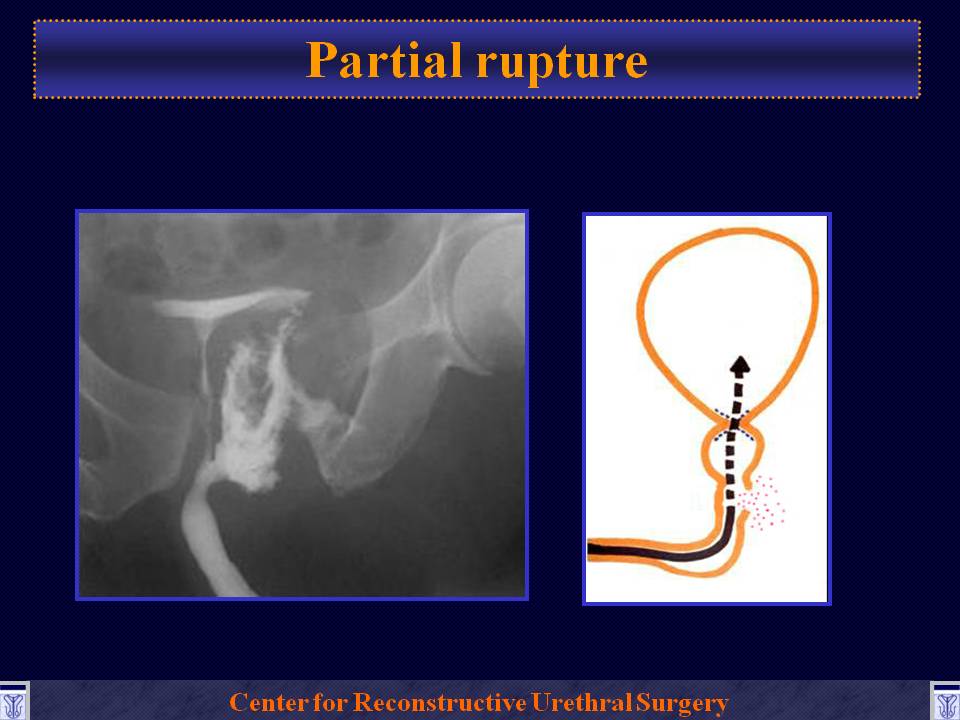 Partial rupture

Center for Reconstructive Urethral Surgery